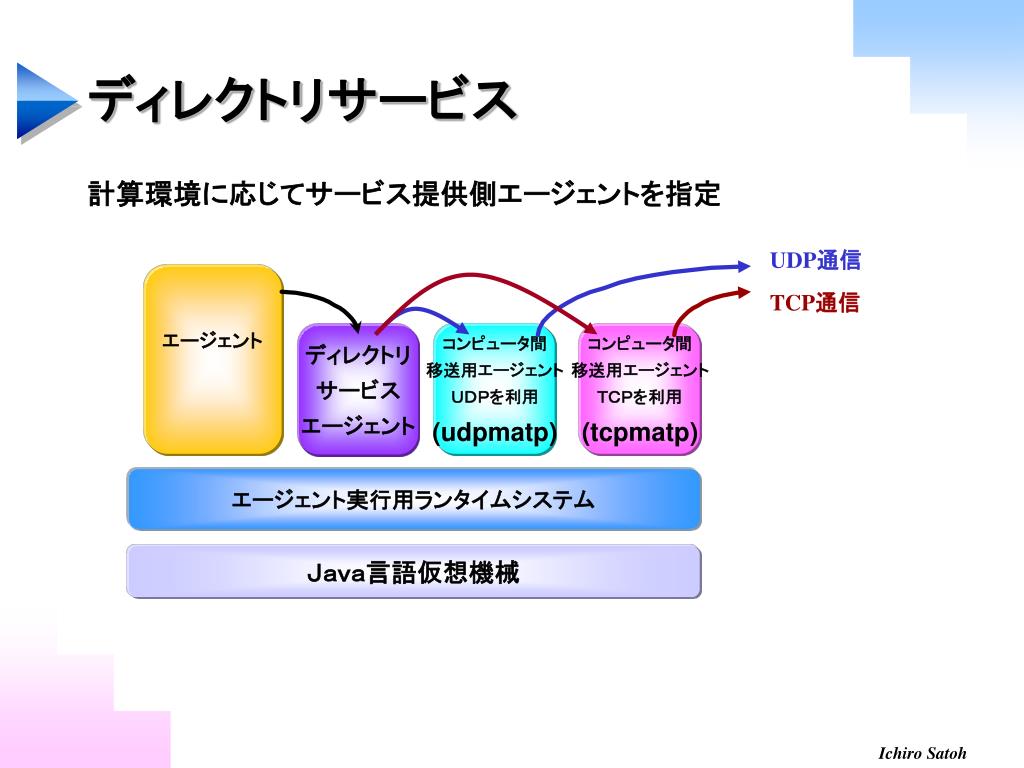 ディレクトリサービス

計算環境に応じてサービス提供側エージェントを指定

UDP通信

TCP通信

エージェント

ディレクトリ サービス エージェント

コンピュータ間 移送用エージェント UDPを利用 (udpmatp)

コンピュータ間 移送用エージェント TCPを利用 (tcpmatp)

エージェント実行用ランタイムシステム

Java言語仮想機械

Ichiro Satoh